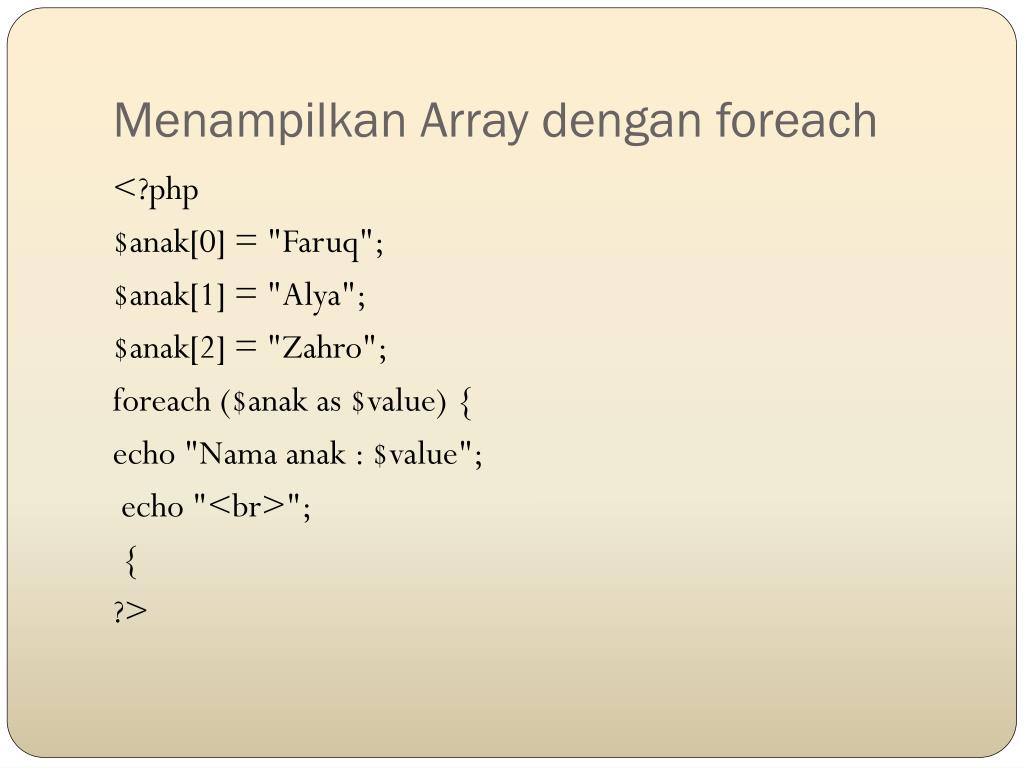 Menampilkan Array dengan foreach

<?php
$anak[0] = "Faruq";
$anak[1] = "Alya";
$anak[2] = "Zahro";
foreach ($anak as $value) {
echo "Nama anak : $value";
echo "<br>";
{
?>